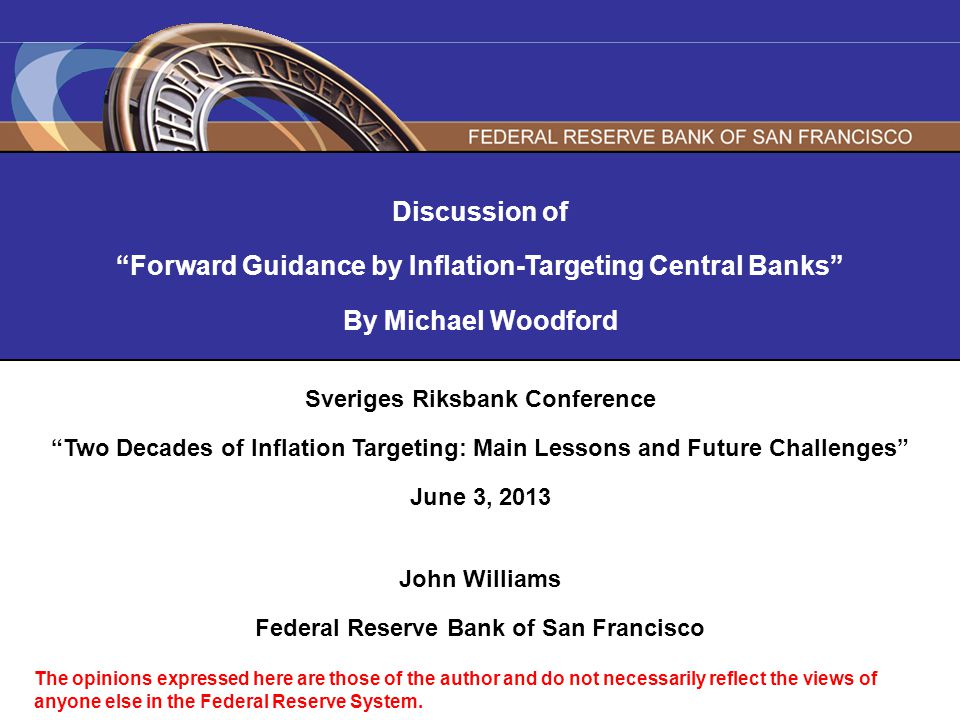 FEDERAL RESERVE

FEDERAL RESERVE BANK OF SAN FRANCISCO

Discussion of

“Forward Guidance by Inflation-Targeting Central Banks”

By Michael Woodford

Sveriges Riksbank Conference

“Two Decades of Inflation Targeting: Main Lessons and Future Challenges”

June 3, 2013

John Williams

Federal Reserve Bank of San Francisco

The opinions expressed here are those of the author and do not necessarily reflect the views of anyone else in the Federal Reserve System.